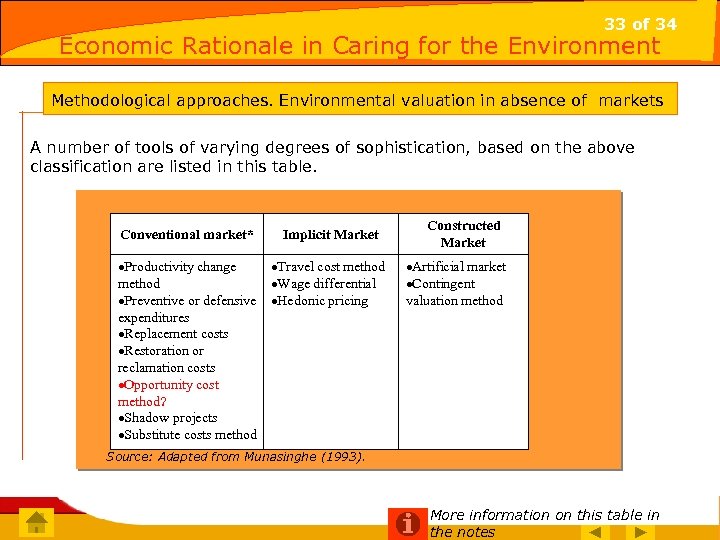 33 of 34

Economic Rationale in Caring for the Environment

Methodological approaches. Environmental valuation in absence of markets

A number of tools of varying degrees of sophistication, based on the above classification are listed in this table.

| Conventional market* | Implicit Market | Constructed Market |
|---|---|---|
| •Productivity change method •Preventive or defensive expenditures •Replacement costs •Restoration or reclamation costs •Opportunity cost method? •Shadow projects •Substitute costs method | •Travel cost method •Wage differential •Hedonic pricing | •Artificial market •Contingent valuation method |

Source: Adapted from Munasinghe (1993).

More information on this table in the notes